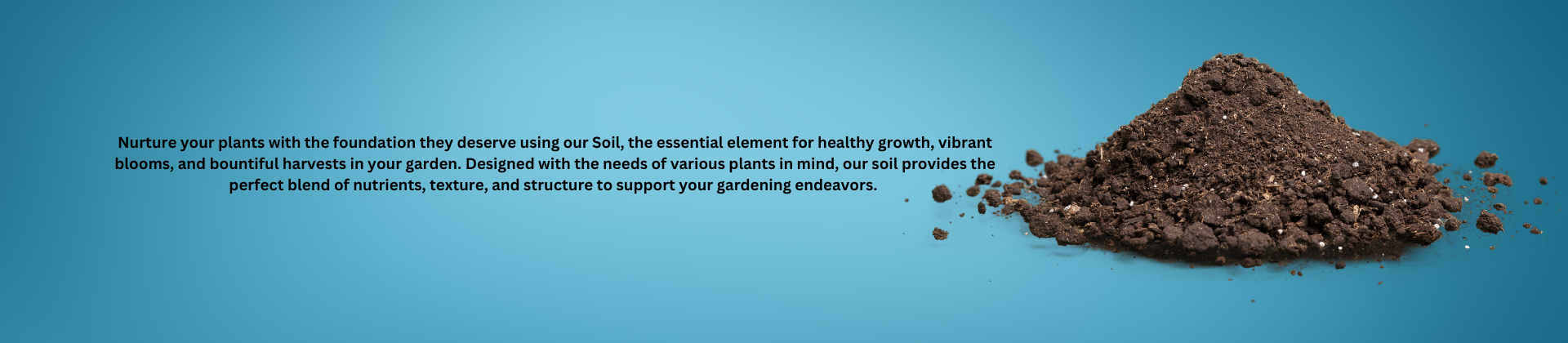 Nurture your plants with the foundation they deserve using our Soil, the essential element for healthy growth, vibrant blooms, and bountiful harvests in your garden. Designed with the needs of various plants in mind, our soil provides the perfect blend of nutrients, texture, and structure to support your gardening endeavors.